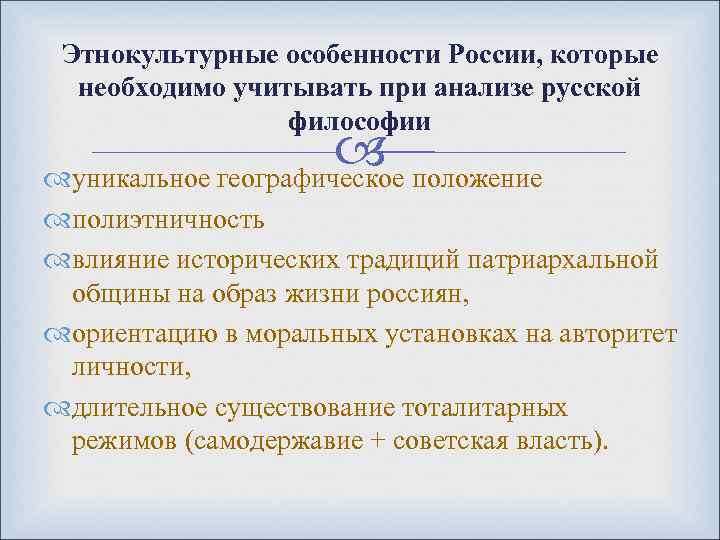 Этнокультурные особенности России, которые необходимо учитывать при анализе русской философии

уникальное географическое положение

полиэтничность

влияние исторических традиций патриархальной общины на образ жизни россиян,

ориентацию в моральных установках на авторитет личности,

длительное существование тоталитарных режимов (самодержавие + советская власть).